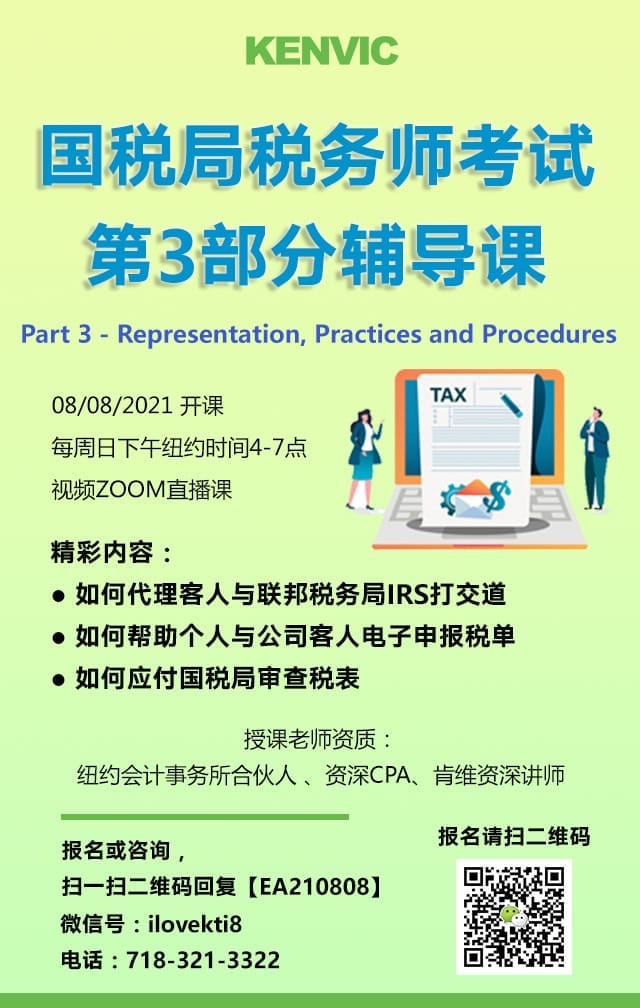 KENVIC

国税局税务师考试
第3部分辅导课

Part 3 - Representation, Practices and Procedures

08/08/2021 开课
每周日下午纽约时间4-7点
视频ZOOM直播课

TAX

精彩内容：
● 如何代理客人与联邦税务局IRS打交道
● 如何帮助个人与公司客人电子申报税单
● 如何应付国税局审查税表

授课老师资质：
纽约会计事务所合伙人 、资深CPA、肯维资深讲师

报名或咨询，
扫一扫二维码回复【EA210808】
微信号：ilovekti8
电话：718-321-3322

报名请扫二维码